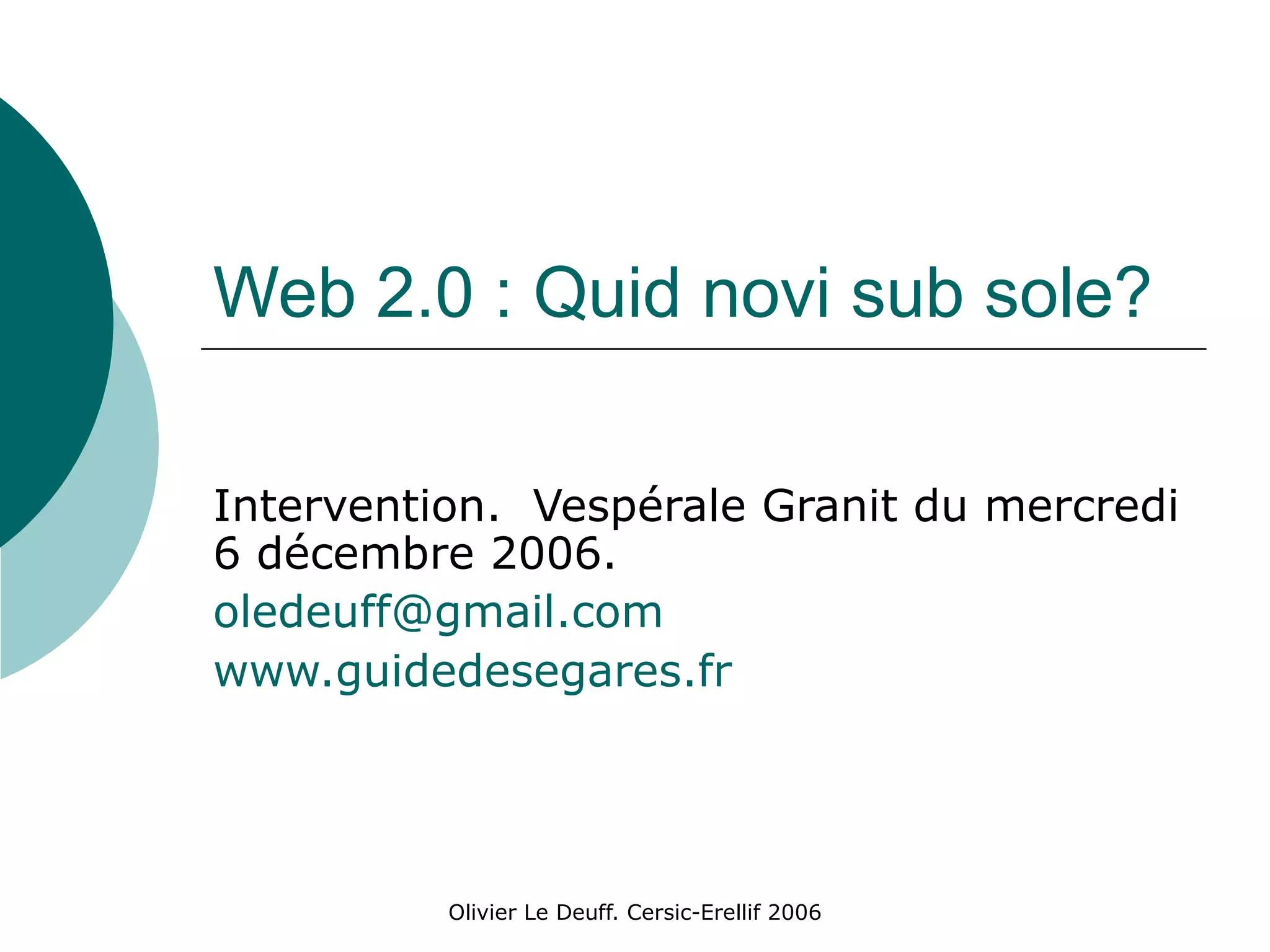 Web 2.0 : Quid novi sub sole?

Intervention.  Vespérale Granit du mercredi 6 décembre 2006.

oledeuff@gmail.com

www.guidedesegares.fr

Olivier Le Deuff. Cersic-Erellif 2006